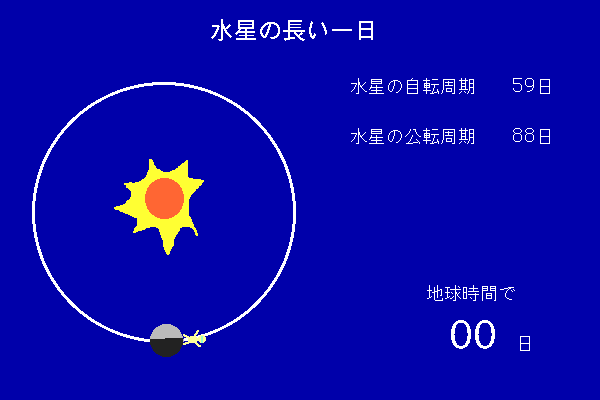 水星の長い一日

水星の自転周期　59日

水星の公転周期　88日

地球時間で

00 日